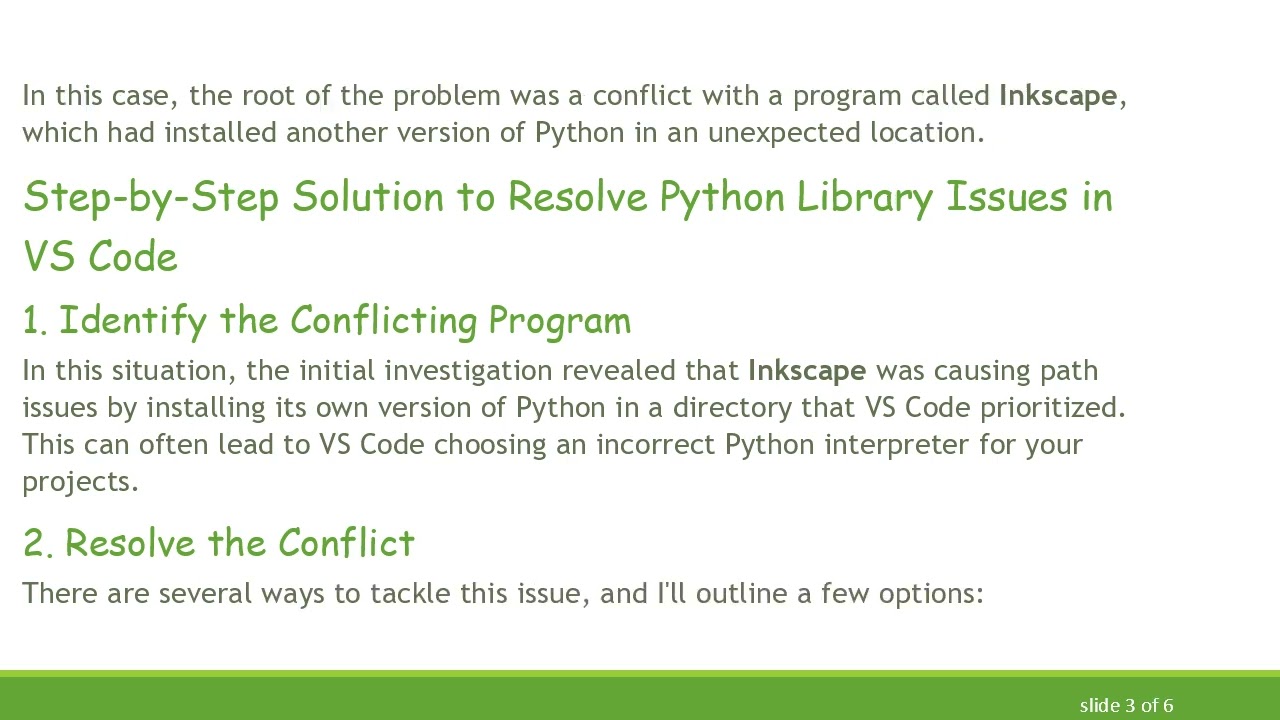 In this case, the root of the problem was a conflict with a program called Inkscape, which had installed another version of Python in an unexpected location.

Step-by-Step Solution to Resolve Python Library Issues in VS Code

1. Identify the Conflicting Program

In this situation, the initial investigation revealed that Inkscape was causing path issues by installing its own version of Python in a directory that VS Code prioritized. This can often lead to VS Code choosing an incorrect Python interpreter for your projects.

2. Resolve the Conflict

There are several ways to tackle this issue, and I'll outline a few options:

slide 3 of 6